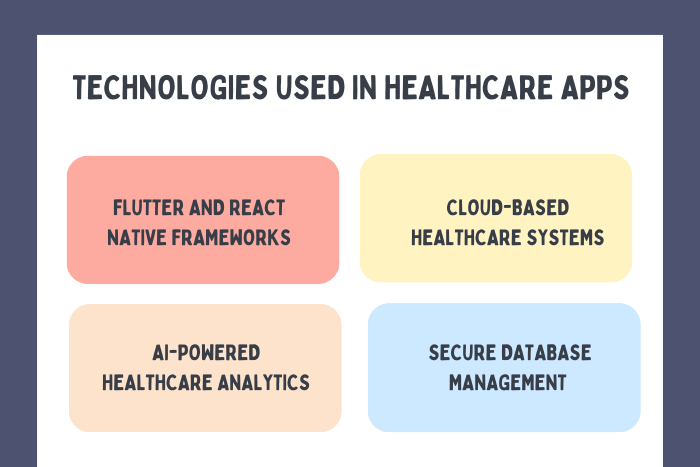 TECHNOLOGIES USED IN HEALTHCARE APPS

FLUTTER AND REACT NATIVE FRAMEWORKS

CLOUD-BASED HEALTHCARE SYSTEMS

AI-POWERED HEALTHCARE ANALYTICS

SECURE DATABASE MANAGEMENT